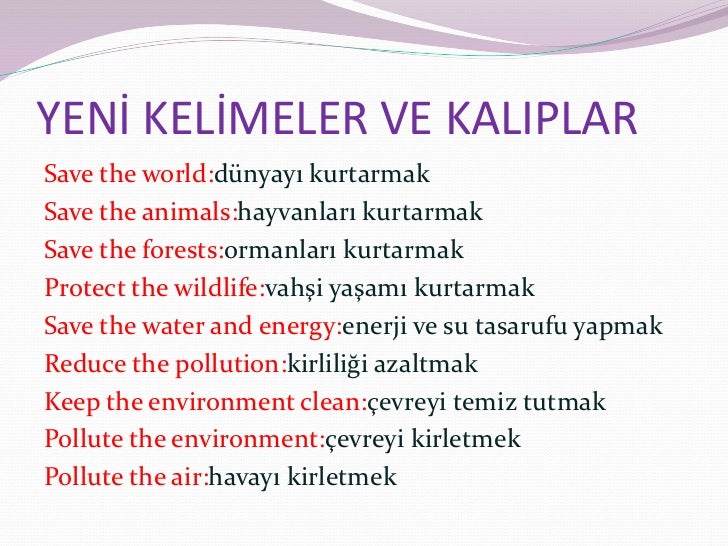 YENİ KELİMELER VE KALIPLAR

Save the world:dünyayı kurtarmak
Save the animals:hayvanları kurtarmak
Save the forests:ormanları kurtarmak
Protect the wildlife:vahşi yaşamı kurtarmak
Save the water and energy:enerji ve su tasarufu yapmak
Reduce the pollution:kirliliği azaltmak
Keep the environment clean:çevreyi temiz tutmak
Pollute the environment:çevreyi kirletmek
Pollute the air:havayı kirletmek